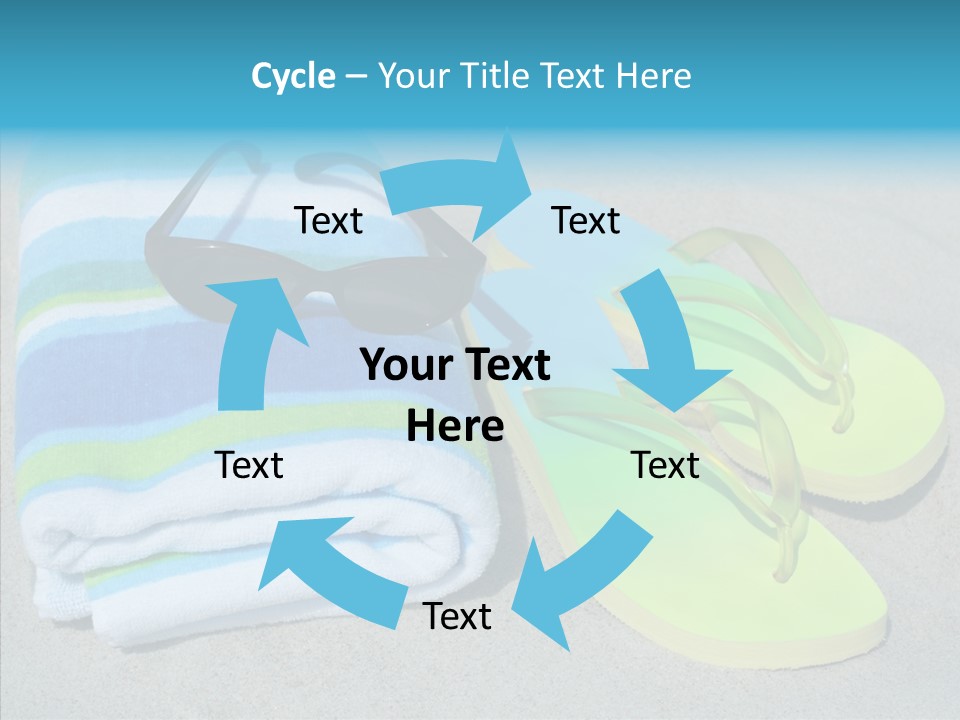 Cycle – Your Title Text Here

Text

Text

Your Text Here

Text

Text

Text